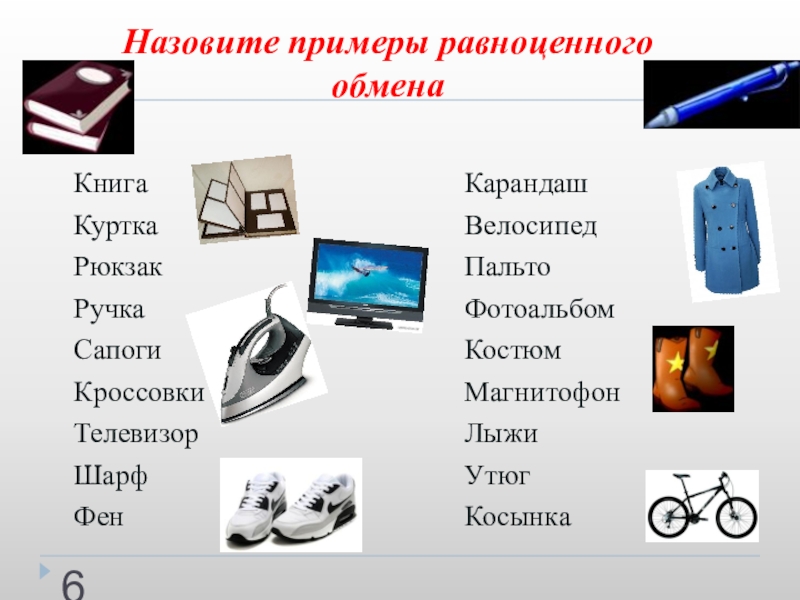 Назовите примеры равноценного обмена

Книга
Куртка
Рюкзак
Ручка
Сапоги
Кроссовки
Телевизор
Шарф
Фен

Карандаш
Велосипед
Пальто
Фотоальбом
Костюм
Магнитофон
Лыжи
Утюг
Косынка

6